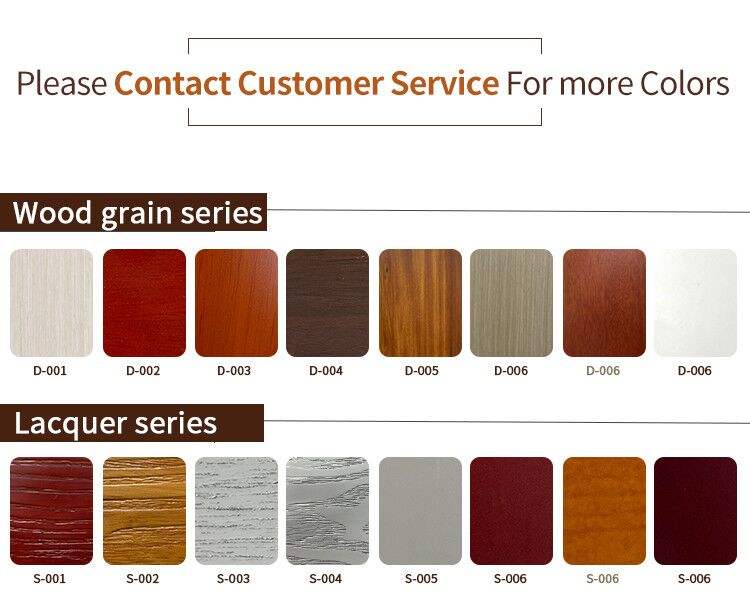 Please Contact Customer Service For more Colors

Wood grain series

D-001 D-002 D-003 D-004 D-005 D-006 D-006 D-006

Lacquer series

S-001 S-002 S-003 S-004 S-005 S-006 S-006 S-006